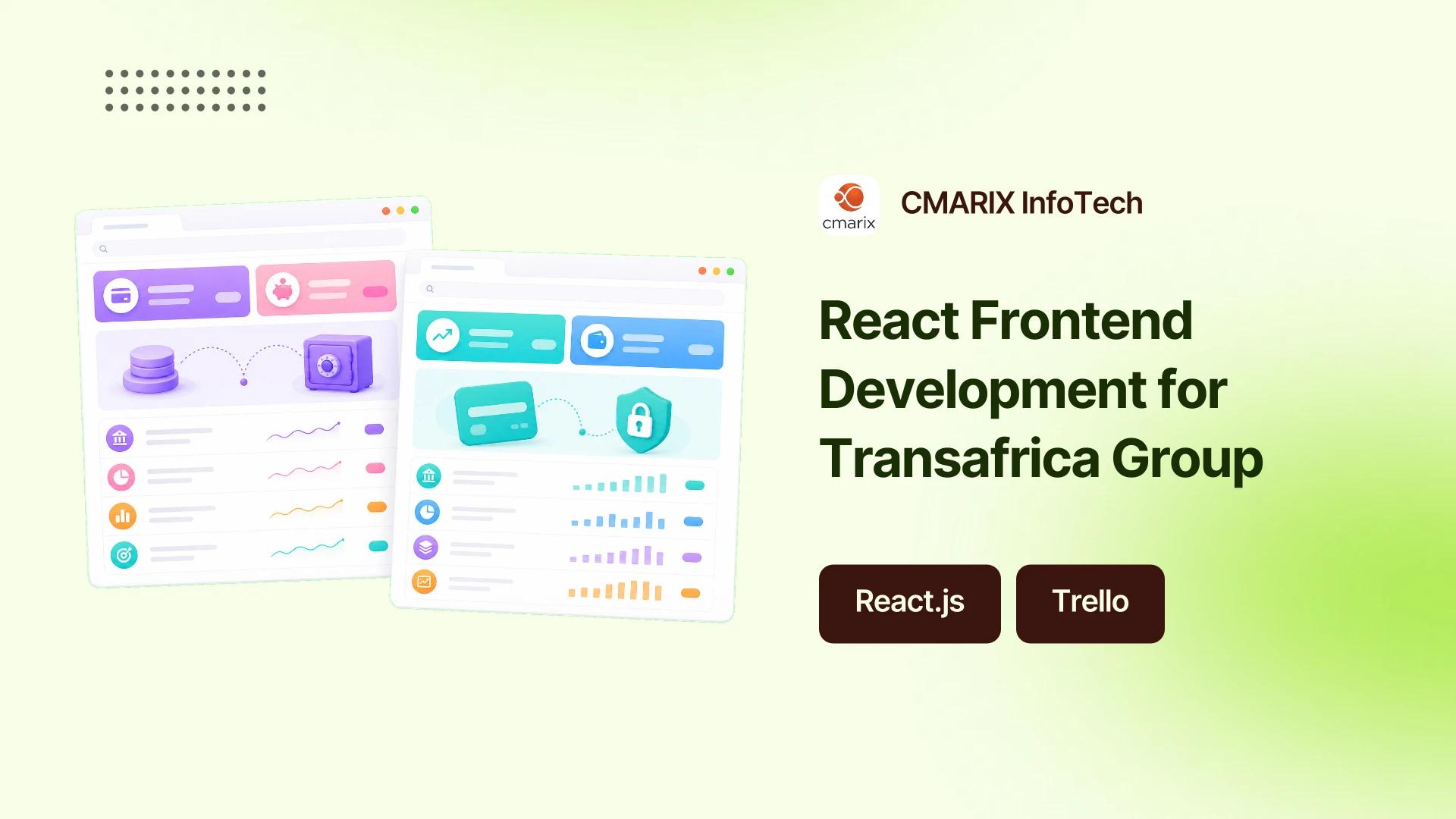 cmarix

CMARIX InfoTech

React Frontend Development for Transafrica Group

React.js

Trello